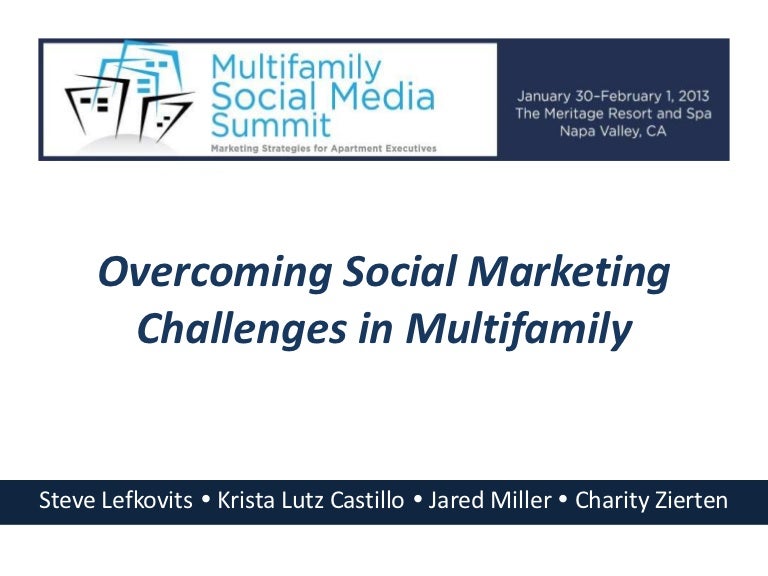 Multifamily Social Media Summit
Marketing Strategies for Apartment Executives

January 30–February 1, 2013
The Meritage Resort and Spa
Napa Valley, CA

Overcoming Social Marketing Challenges in Multifamily

Steve Lefkovits • Krista Lutz Castillo • Jared Miller • Charity Zierten